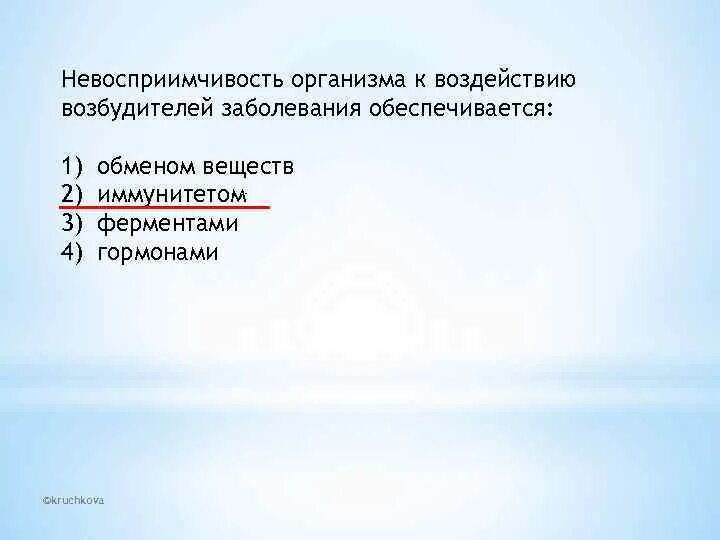 Невосприимчивость организма к воздействию возбудителей заболевания обеспечивается:

1) обменом веществ
2) иммунитетом
3) ферментами
4) гормонами

©kruchkova